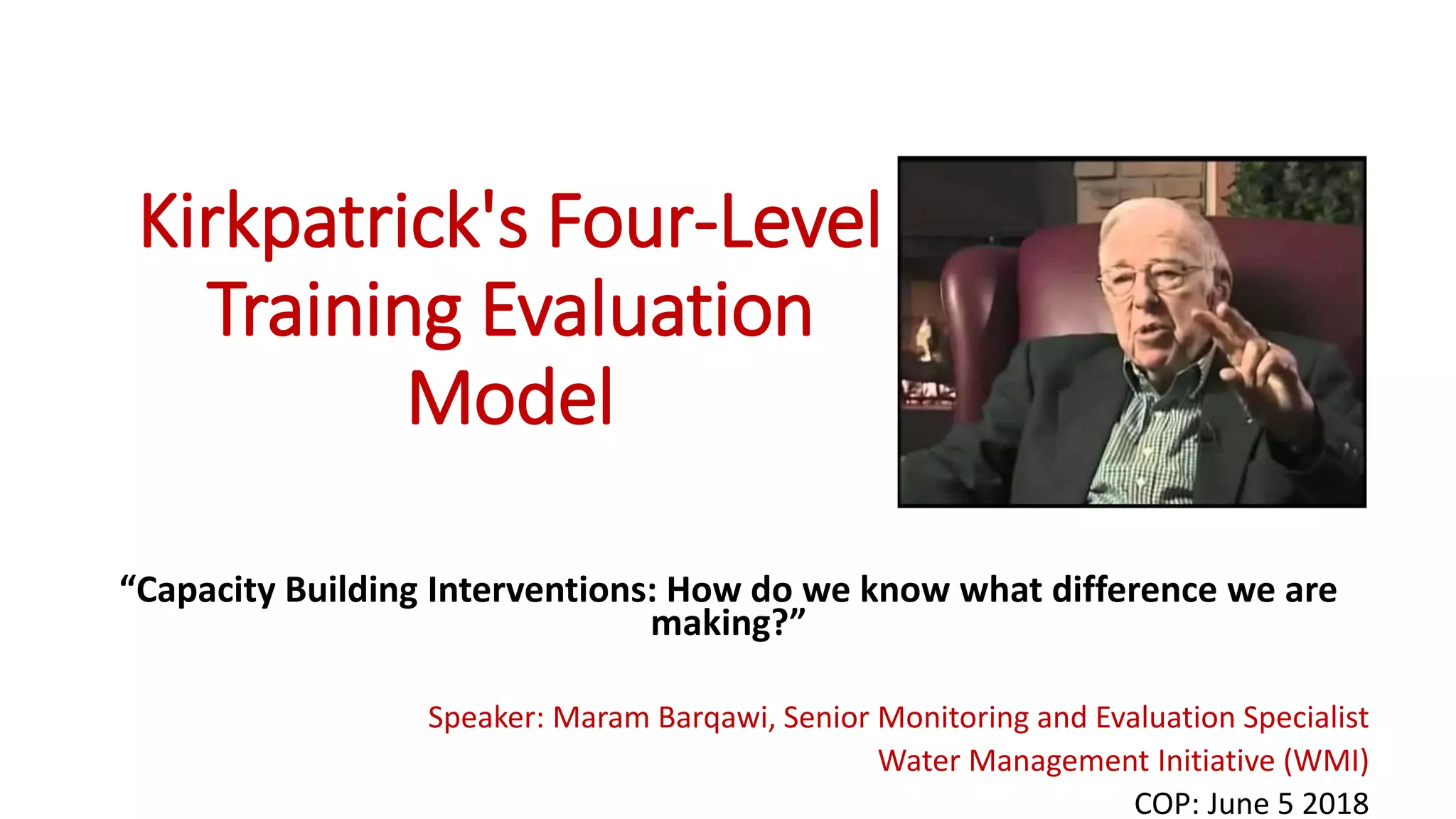 Kirkpatrick's Four-Level Training Evaluation Model

“Capacity Building Interventions: How do we know what difference we are making?”

Speaker: Maram Barqawi, Senior Monitoring and Evaluation Specialist
Water Management Initiative (WMI)
COP: June 5 2018